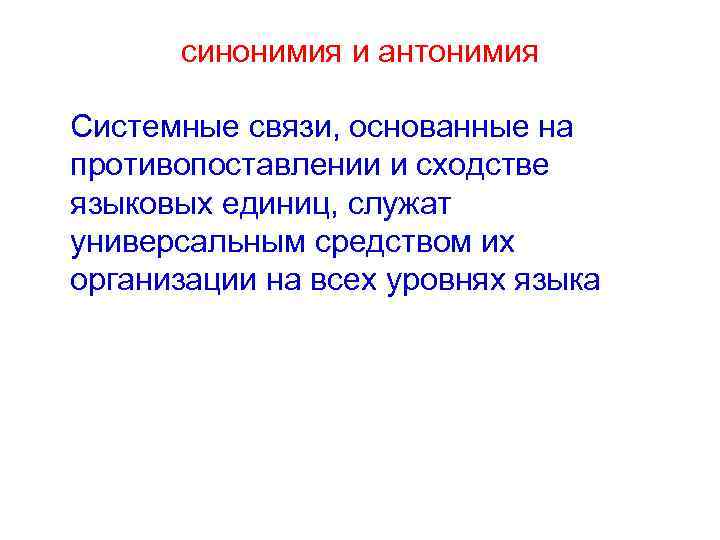 синонимия и антонимия

Системные связи, основанные на противопоставлении и сходстве языковых единиц, служат универсальным средством их организации на всех уровнях языка